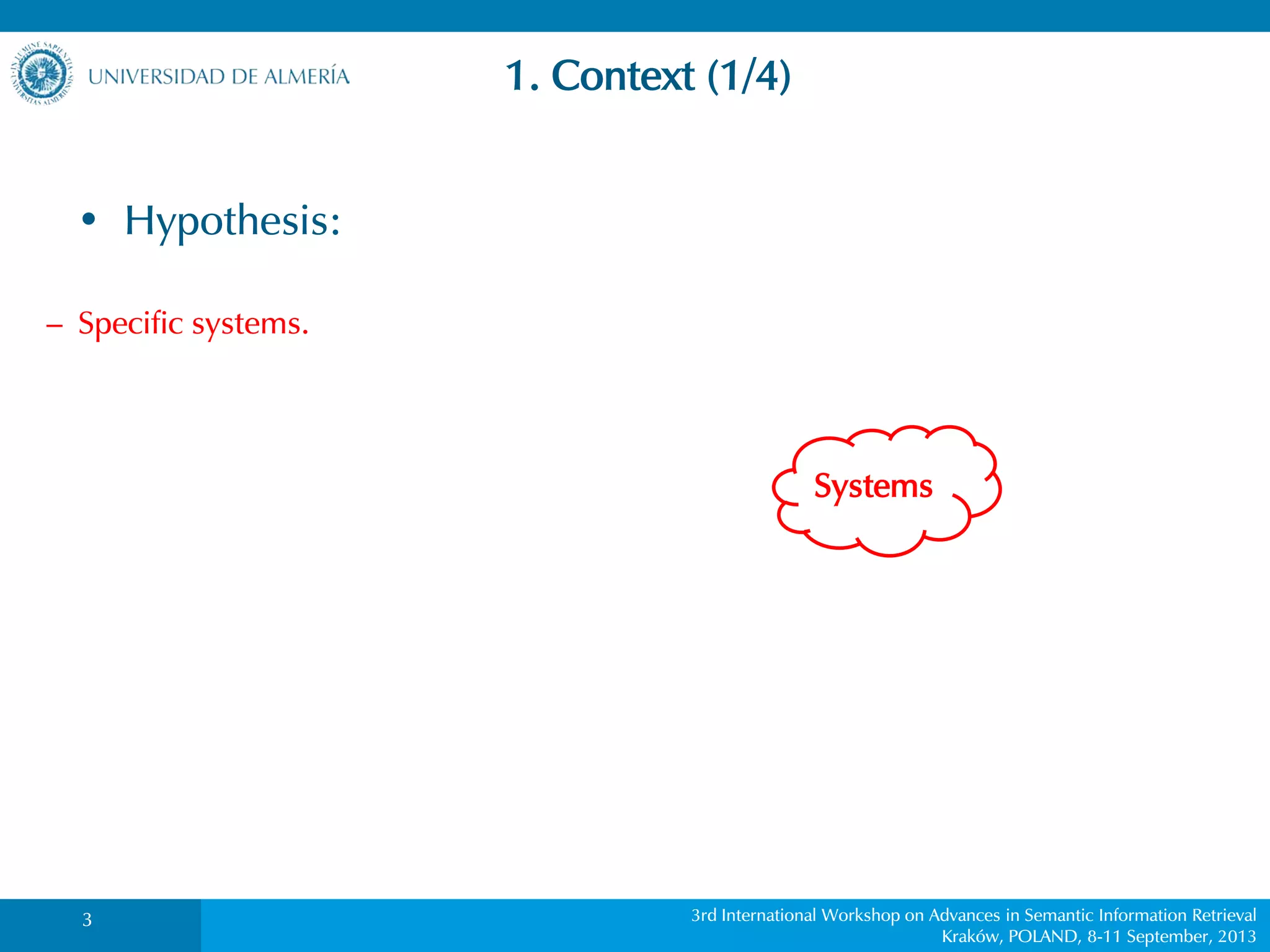 IN LUMINE SAPIENTIA UNIVERSITAS ALMERIENSIS

UNIVERSIDAD DE ALMERÍA

1. Context (1/4)

• Hypothesis:

– Specific systems.

Systems

3

3rd International Workshop on Advances in Semantic Information Retrieval
Kraków, POLAND, 8-11 September, 2013